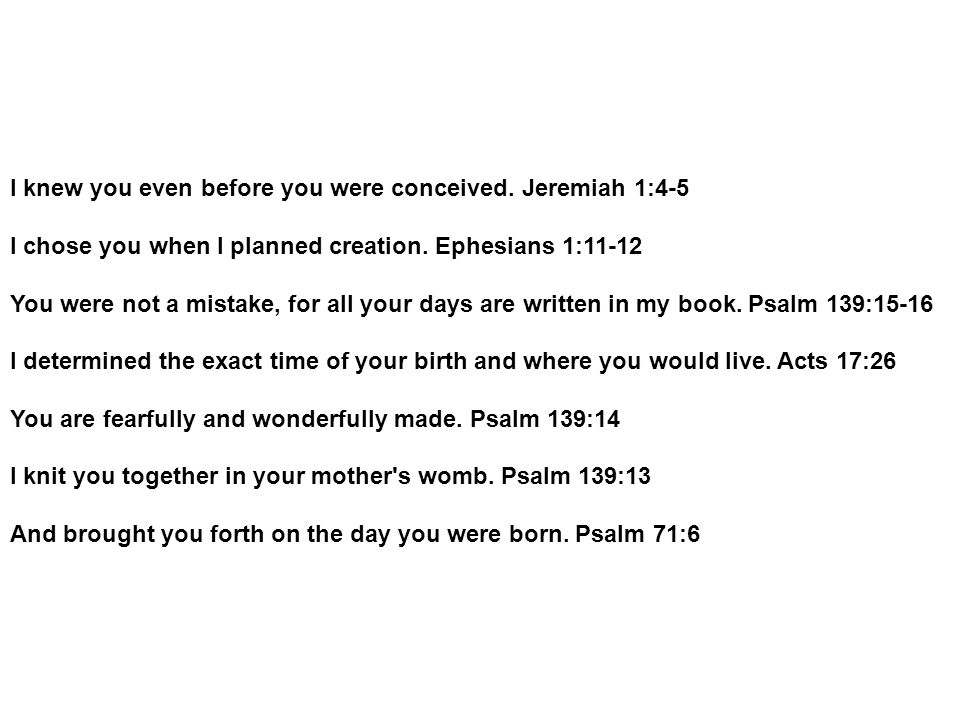 I knew you even before you were conceived. Jeremiah 1:4-5

I chose you when I planned creation. Ephesians 1:11-12

You were not a mistake, for all your days are written in my book. Psalm 139:15-16

I determined the exact time of your birth and where you would live. Acts 17:26

You are fearfully and wonderfully made. Psalm 139:14

I knit you together in your mother's womb. Psalm 139:13

And brought you forth on the day you were born. Psalm 71:6